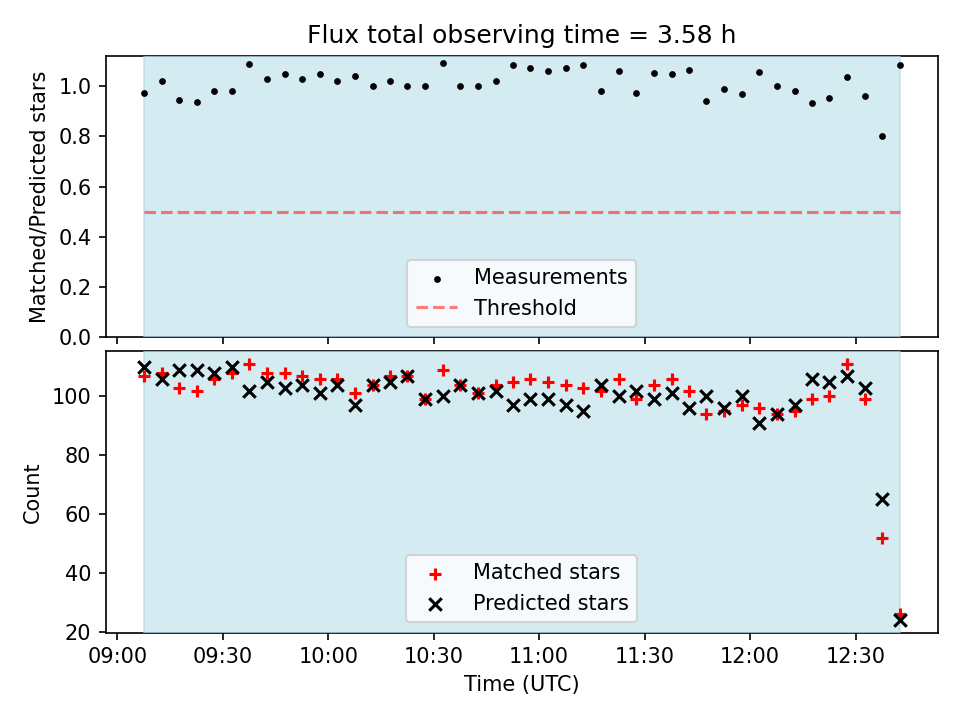 Flux total observing time = 3.58 h

Matched/Predicted stars

1.0
0.8
0.6
0.4
0.2
0.0

Measurements
Threshold

Count

100
80
60
40
20

Matched stars
Predicted stars

09:00 09:30 10:00 10:30 11:00 11:30 12:00 12:30

Time (UTC)